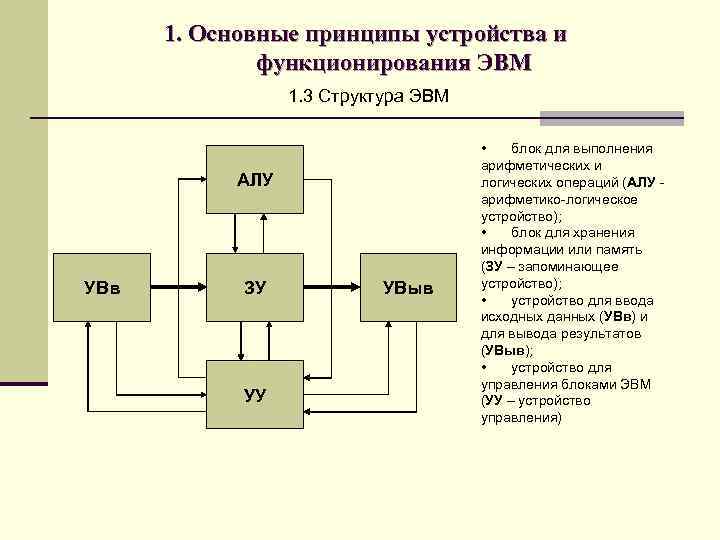 1. Основные принципы устройства и функционирования ЭВМ

1.3 Структура ЭВМ

АЛУ

УВв

ЗУ

УВыв

УУ

• блок для выполнения арифметических и логических операций (АЛУ - арифметико-логическое устройство);
• блок для хранения информации или память (ЗУ – запоминающее устройство);
• устройство для ввода исходных данных (УВв) и для вывода результатов (УВыв);
• устройство для управления блоками ЭВМ (УУ – устройство управления)